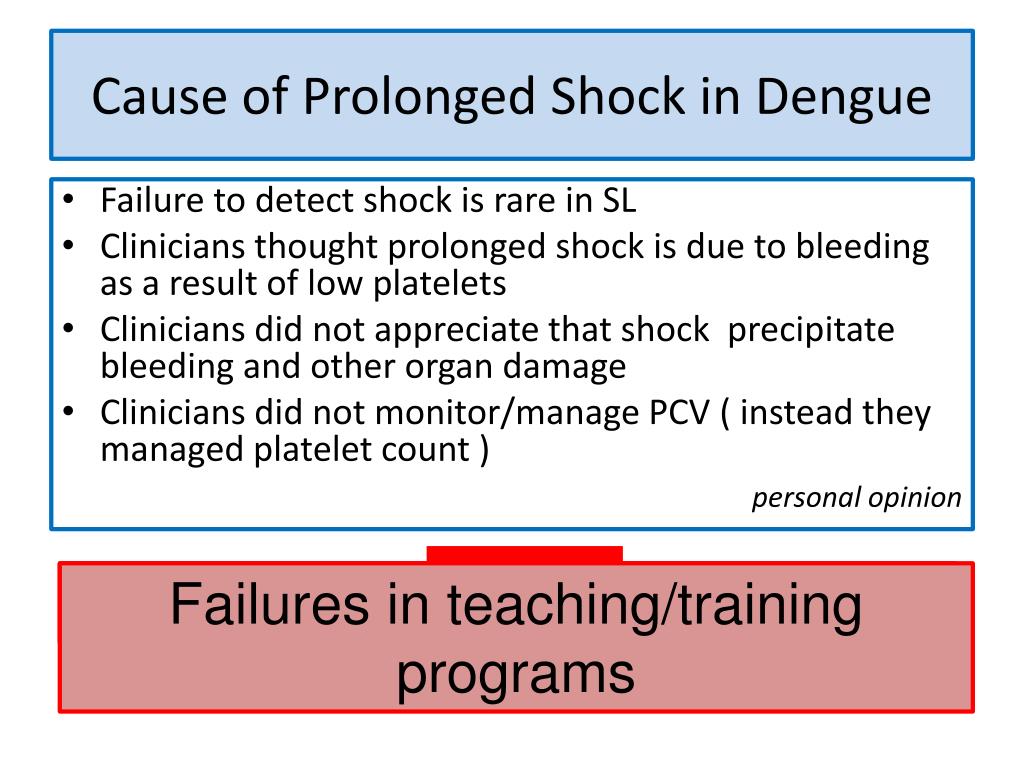 Cause of Prolonged Shock in Dengue

• Failure to detect shock is rare in SL
• Clinicians thought prolonged shock is due to bleeding as a result of low platelets
• Clinicians did not appreciate that shock  precipitate bleeding and other organ damage
• Clinicians did not monitor/manage PCV ( instead they managed platelet count )

personal opinion

Failures in teaching/training programs